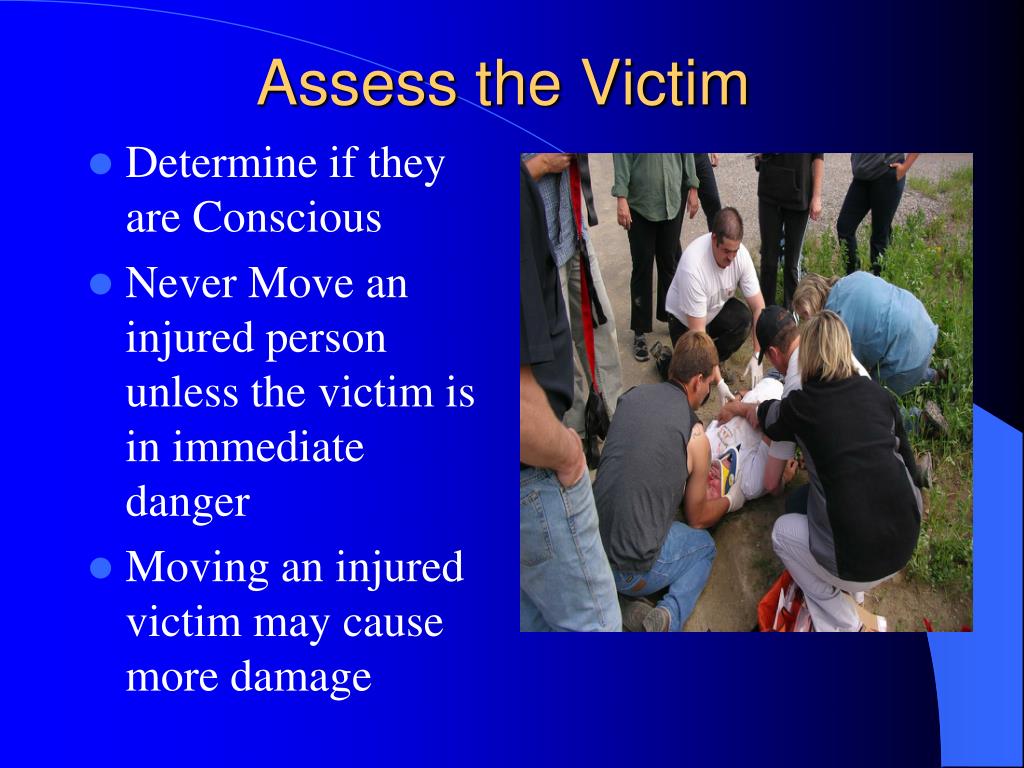 Assess the Victim

- Determine if they are Conscious
- Never Move an injured person unless the victim is in immediate danger
- Moving an injured victim may cause more damage